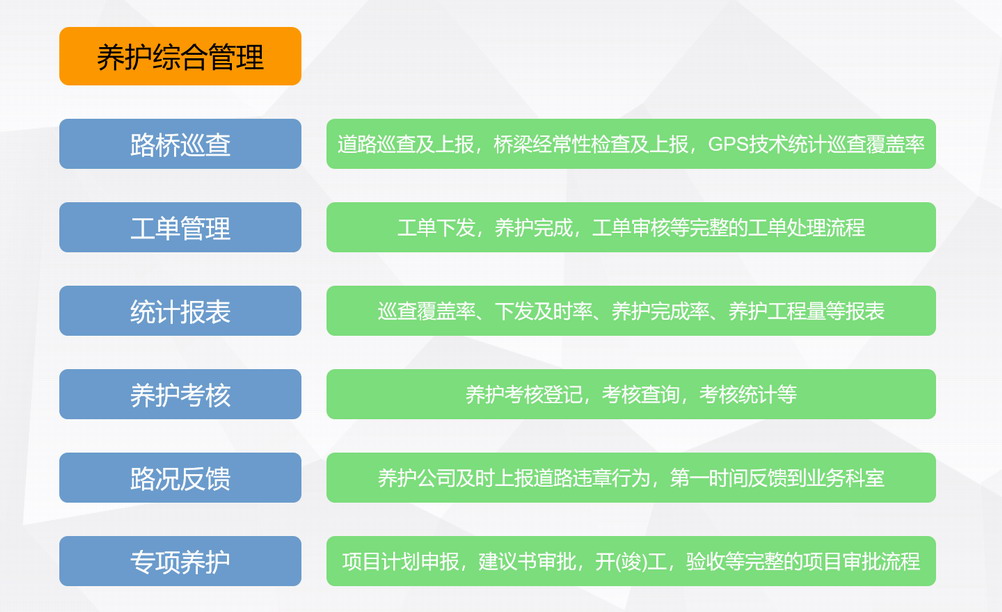 养护综合管理

路桥巡查
道路巡查及上报，桥梁经常性检查及上报，GPS技术统计巡查覆盖率

工单管理
工单下发，养护完成，工单审核等完整的工单处理流程

统计报表
巡查覆盖率、下发及时率、养护完成率、养护工程量等报表

养护考核
养护考核登记，考核查询，考核统计等

路况反馈
养护公司及时上报道路违章行为，第一时间反馈到业务科室

专项养护
项目计划申报，建议书审批，开(竣)工，验收等完整的项目审批流程